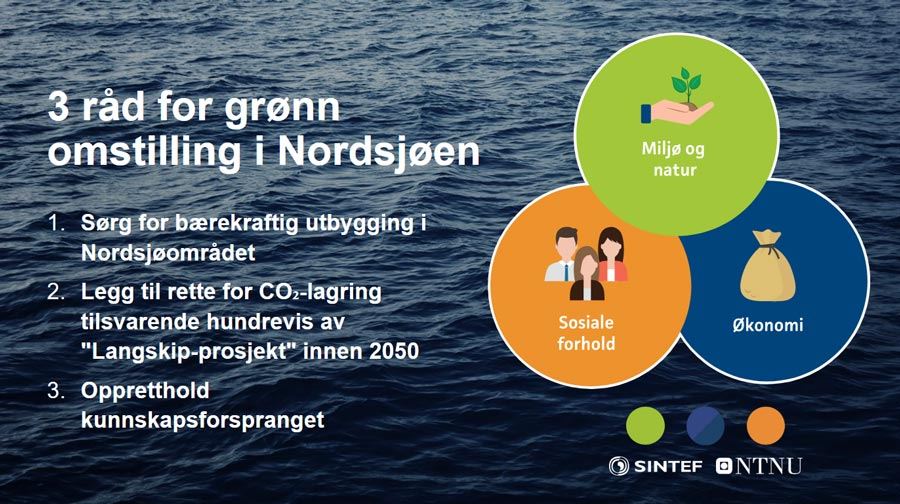 3 råd for grønn omstilling i Nordsjøen

1. Sørg for bærekraftig utbygging i Nordsjøområdet
2. Legg til rette for $CO_2$-lagring tilsvarende hundrevis av "Langskip-prosjekt" innen 2050
3. Oppretthold kunnskapsforspranget

Miljø og natur

Sosiale forhold

Økonomi

SINTEF NTNU